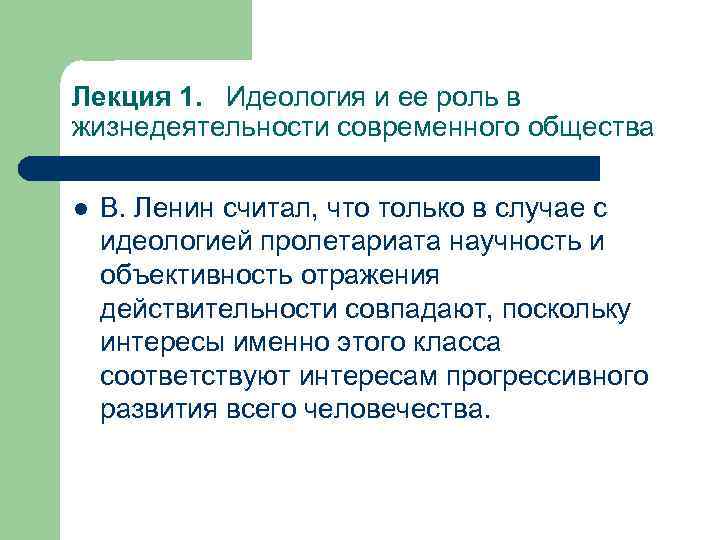 Лекция 1. Идеология и ее роль в жизнедеятельности современного общества

● В. Ленин считал, что только в случае с идеологией пролетариата научность и объективность отражения действительности совпадают, поскольку интересы именно этого класса соответствуют интересам прогрессивного развития всего человечества.